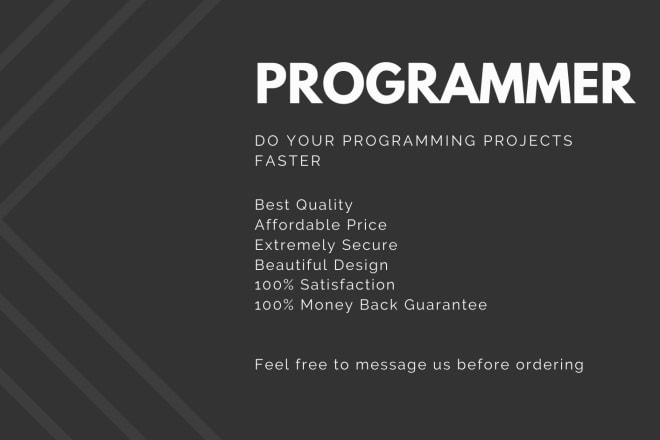 PROGRAMMER

DO YOUR PROGRAMMING PROJECTS FASTER

Best Quality
Affordable Price
Extremely Secure
Beautiful Design
100% Satisfaction
100% Money Back Guarantee

Feel free to message us before ordering